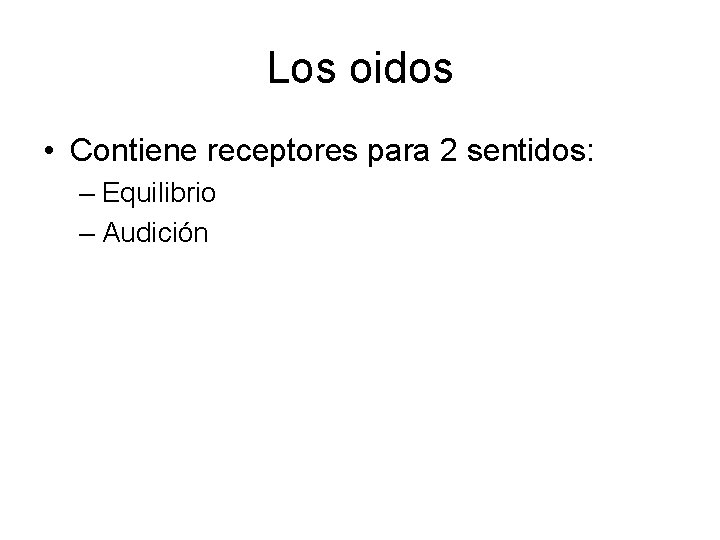 Los oidos

• Contiene receptores para 2 sentidos:
– Equilibrio
– Audición